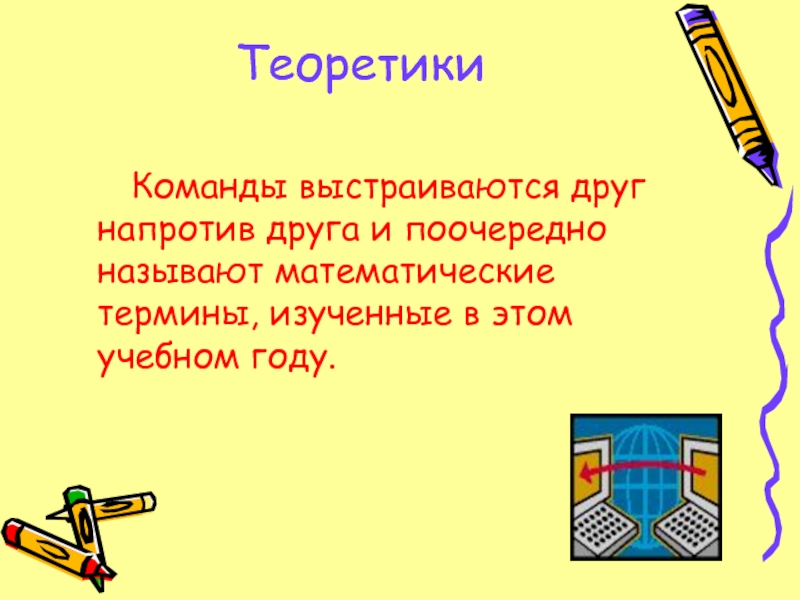 Теоретики

Команды выстраиваются друг напротив друга и поочередно называют математические термины, изученные в этом учебном году.